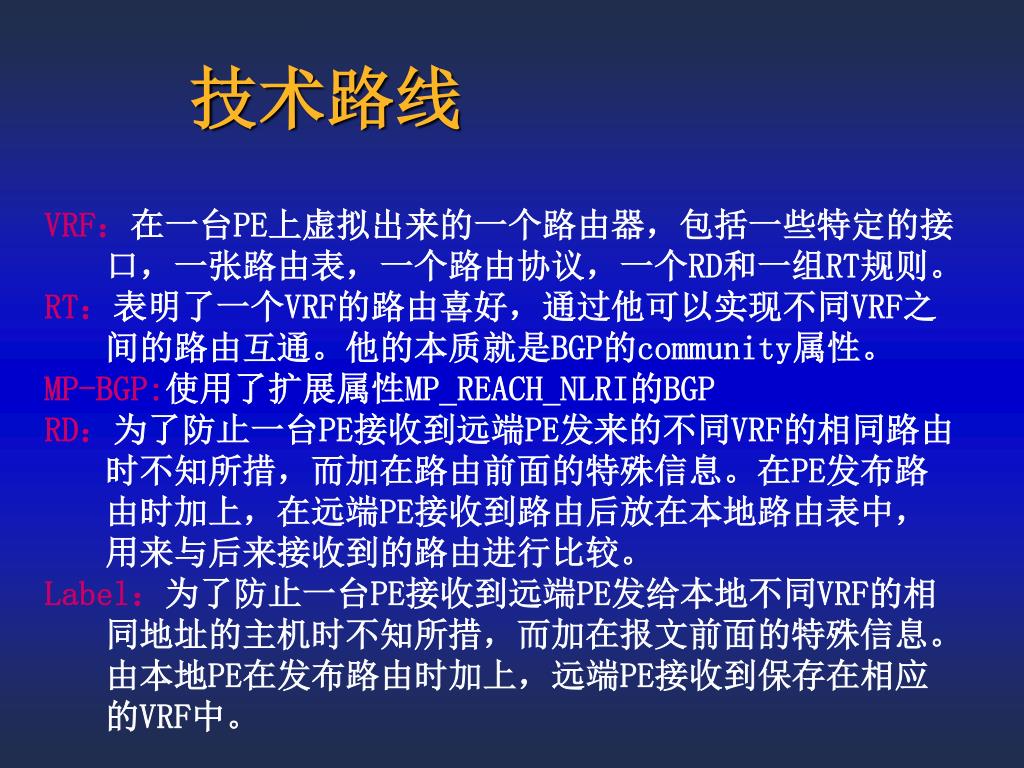 技术路线

VRF：在一台PE上虚拟出来的一个路由器，包括一些特定的接口，一张路由表，一个路由协议，一个RD和一组RT规则。

RT：表明了一个VRF的路由喜好，通过他可以实现不同VRF之间的路由互通。他的本质就是BGP的community属性。

MP-BGP:使用了扩展属性MP_REACH_NLRI的BGP

RD：为了防止一台PE接收到远端PE发来的不同VRF的相同路由时不知所措，而加在路由前面的特殊信息。在PE发布路由时加上，在远端PE接收到路由后放在本地路由表中，用来与后来接收到的路由进行比较。

Label：为了防止一台PE接收到远端PE发给本地不同VRF的相同地址的主机时不知所措，而加在报文前面的特殊信息。由本地PE在发布路由时加上，远端PE接收到保存在相应的VRF中。